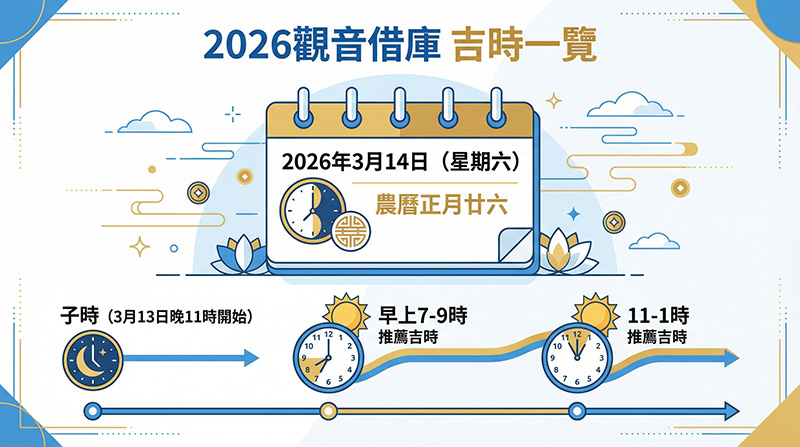 2026觀音借庫 吉時一覽

2026年3月14日（星期六）

農曆正月廿六

子時（3月13日晚11時開始）

早上7-9時
推薦吉時

11-1時
推薦吉時